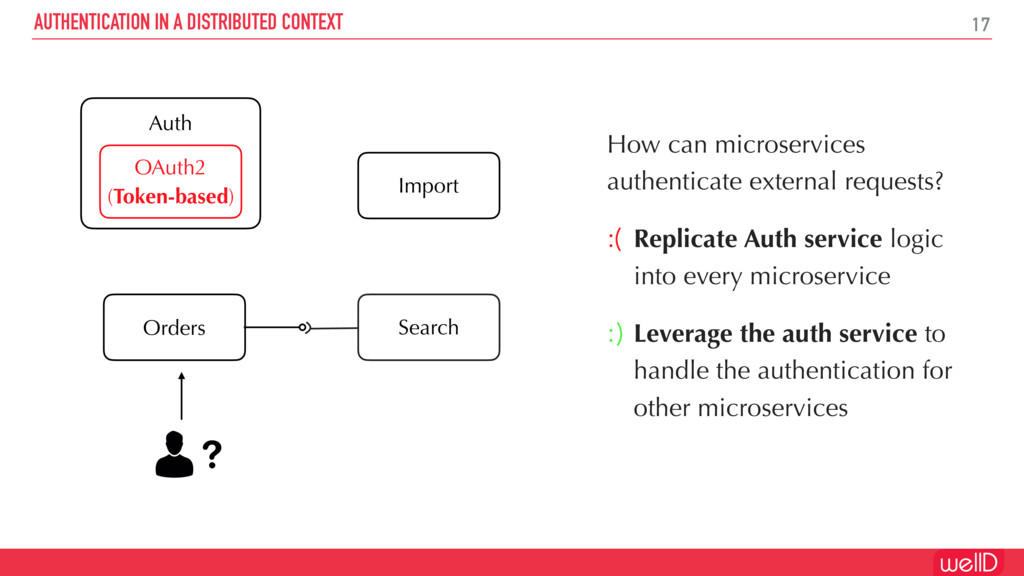 AUTHENTICATION IN A DISTRIBUTED CONTEXT

17

Auth

OAuth2
(Token-based)

Import

Orders

Search

?

How can microservices authenticate external requests?

:( Replicate Auth service logic into every microservice

:) Leverage the auth service to handle the authentication for other microservices

wellD